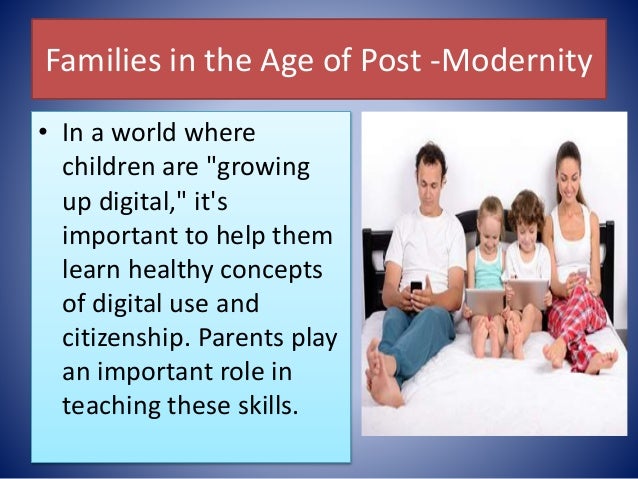 Families in the Age of Post -Modernity

• In a world where children are "growing up digital," it's important to help them learn healthy concepts of digital use and citizenship. Parents play an important role in teaching these skills.